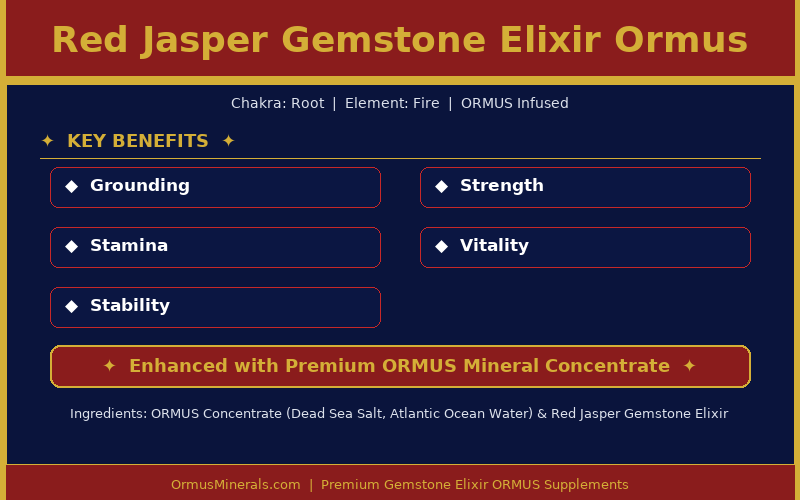 Red Jasper Gemstone Elixir Ormus

Chakra: Root | Element: Fire | ORMUS Infused

✦ KEY BENEFITS ✦

◆ Grounding

◆ Strength

◆ Stamina

◆ Vitality

◆ Stability

✦ Enhanced with Premium ORMUS Mineral Concentrate ✦

Ingredients: ORMUS Concentrate (Dead Sea Salt, Atlantic Ocean Water) & Red Jasper Gemstone Elixir

OrmusMinerals.com | Premium Gemstone Elixir ORMUS Supplements